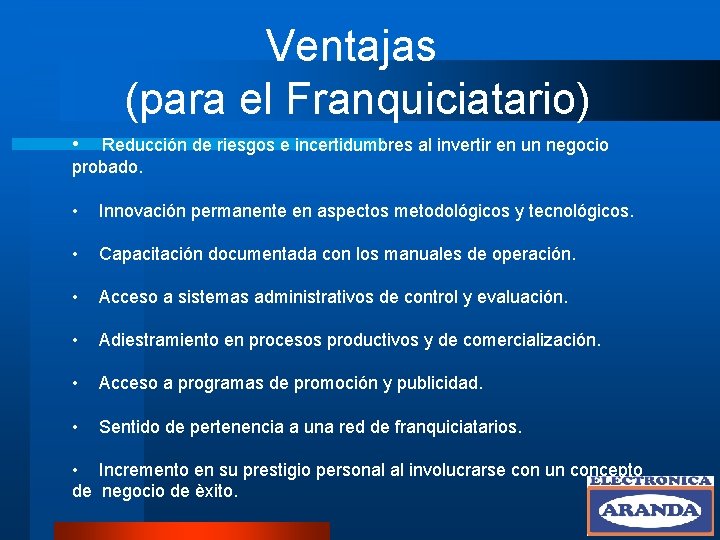 Ventajas
(para el Franquiciatario)

• Reducción de riesgos e incertidumbres al invertir en un negocio probado.

• Innovación permanente en aspectos metodológicos y tecnológicos.

• Capacitación documentada con los manuales de operación.

• Acceso a sistemas administrativos de control y evaluación.

• Adiestramiento en procesos productivos y de comercialización.

• Acceso a programas de promoción y publicidad.

• Sentido de pertenencia a una red de franquiciatarios.

• Incremento en su prestigio personal al involucrarse con un concepto de negocio de èxito.

ELECTRONICA
ARANDA